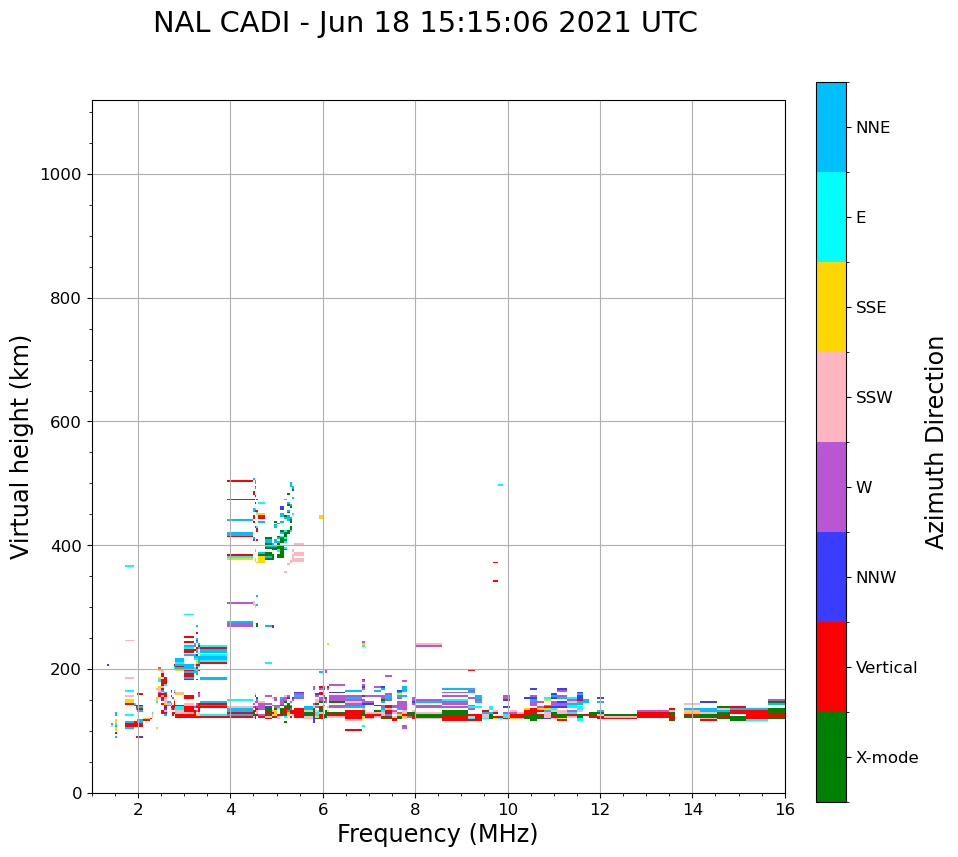 NAL CADI - Jun 18 15:15:06 2021 UTC

Virtual height (km)

1000
800
600
400
200
0

2
4
6
8
10
12
14
16

Frequency (MHz)

NNE
E
SSE
SSW
W
NNW
Vertical
X-mode

Azimuth Direction